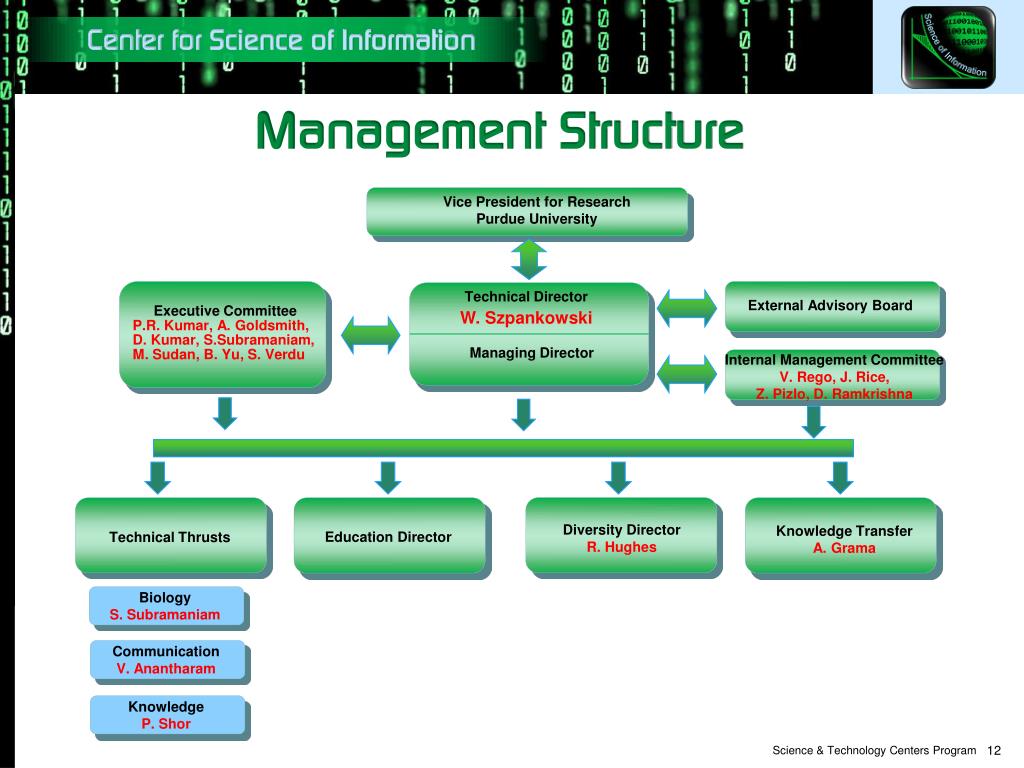 Center for Science of Information

Science of Information

Management Structure

Vice President for Research
Purdue University

Executive Committee
P.R. Kumar, A. Goldsmith, D. Kumar, S.Subramaniam, M. Sudan, B. Yu, S. Verdu

Technical Director
W. Szpankowski

Managing Director

External Advisory Board

Internal Management Committee
V. Rego, J. Rice, Z. Pizlo, D. Ramkrishna

Technical Thrusts

Education Director

Diversity Director
R. Hughes

Knowledge Transfer
A. Grama

Biology
S. Subramaniam

Communication
V. Anantharam

Knowledge
P. Shor

Science & Technology Centers Program 12